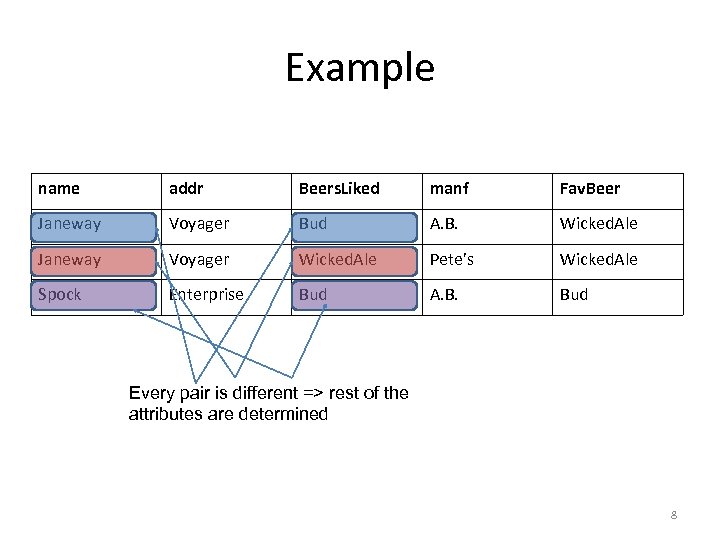 Example

| name | addr | BeersLiked | manf | FavBeer |
|---|---|---|---|---|
| Janeway | Voyager | Bud | A.B. | WickedAle |
| Janeway | Voyager | WickedAle | Pete's | WickedAle |
| Spock | Enterprise | Bud | A.B. | Bud |

Every pair is different => rest of the attributes are determined

8